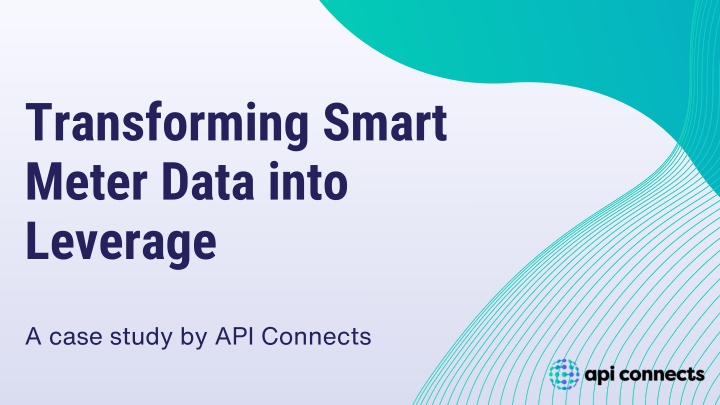 Transforming Smart Meter Data into Leverage

A case study by API Connects

api connects